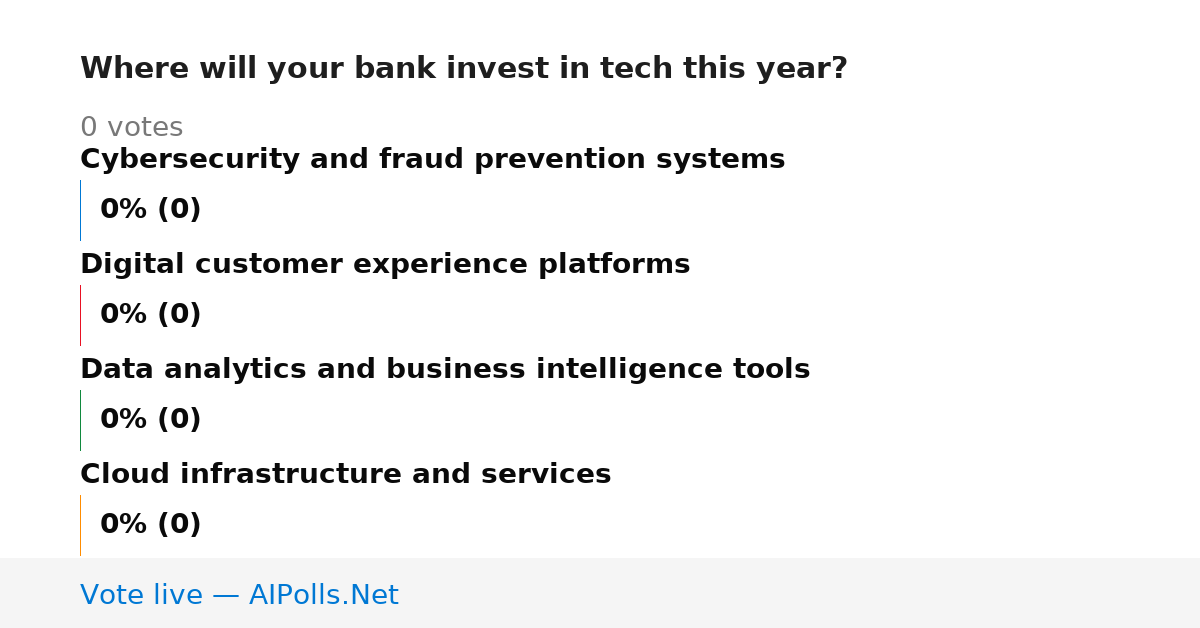 Where will your bank invest in tech this year?

0 votes

Cybersecurity and fraud prevention systems

0% (0)

Digital customer experience platforms

0% (0)

Data analytics and business intelligence tools

0% (0)

Cloud infrastructure and services

0% (0)

Vote live — AIPolls.Net